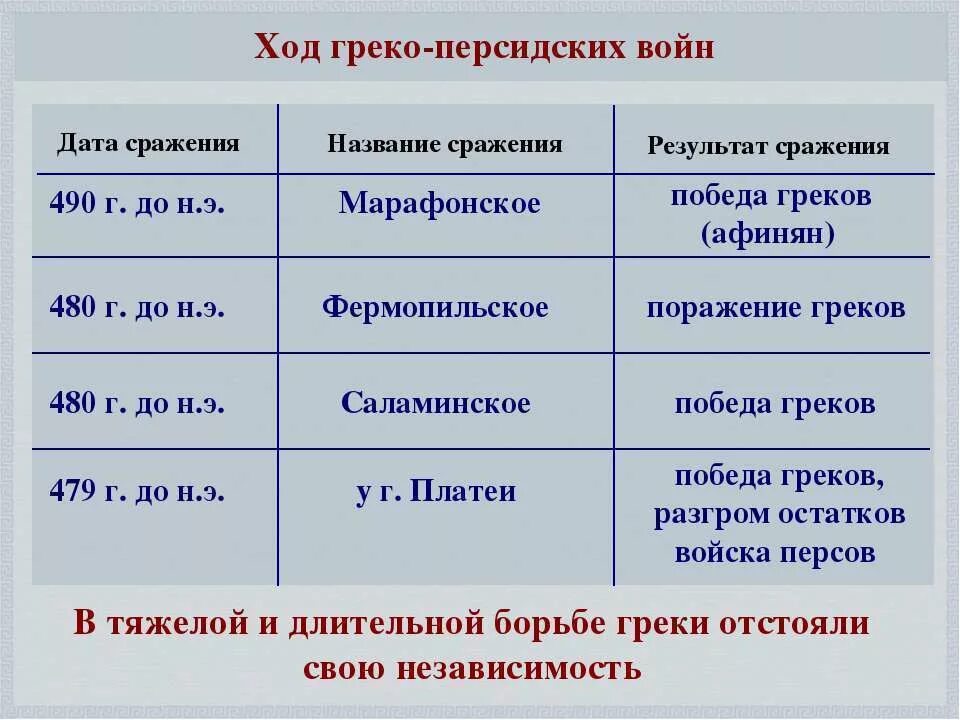 Ход греко-персидских войн

| Дата сражения | Название сражения | Результат сражения |
|---|---|---|
| 490 г. до н.э. | Марафонское | победа греков (афинян) |
| 480 г. до н.э. | Фермопильское | поражение греков |
| 480 г. до н.э. | Саламинское | победа греков |
| 479 г. до н.э. | у г. Платеи | победа греков, разгром остатков войска персов |

В тяжелой и длительной борьбе греки отстояли свою независимость